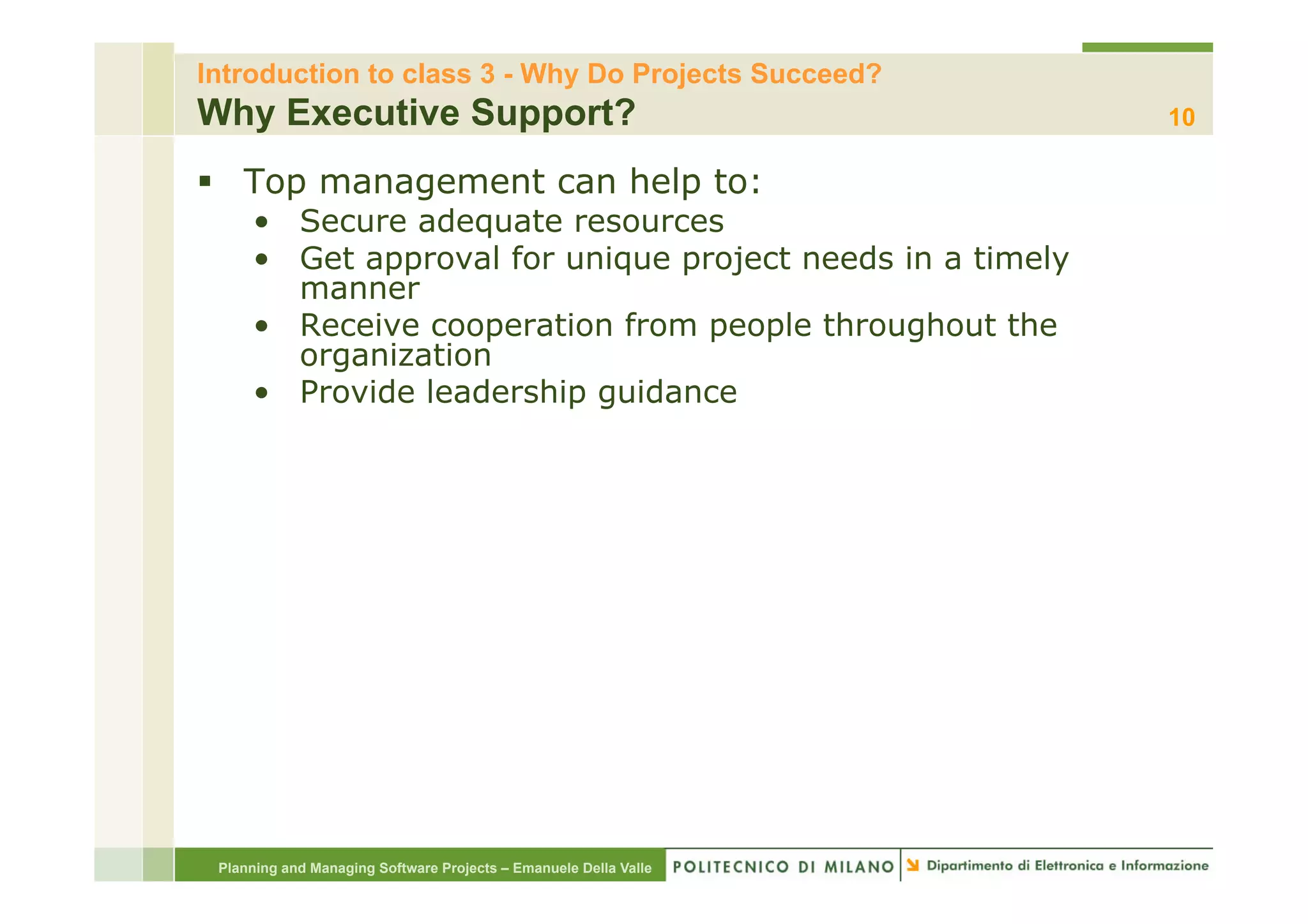 Introduction to class 3 - Why Do Projects Succeed?
Why Executive Support?

10

▪ Top management can help to:
• Secure adequate resources
• Get approval for unique project needs in a timely manner
• Receive cooperation from people throughout the organization
• Provide leadership guidance

Planning and Managing Software Projects – Emanuele Della Valle
POLITECNICO DI MILANO
Dipartimento di Elettronica e Informazione